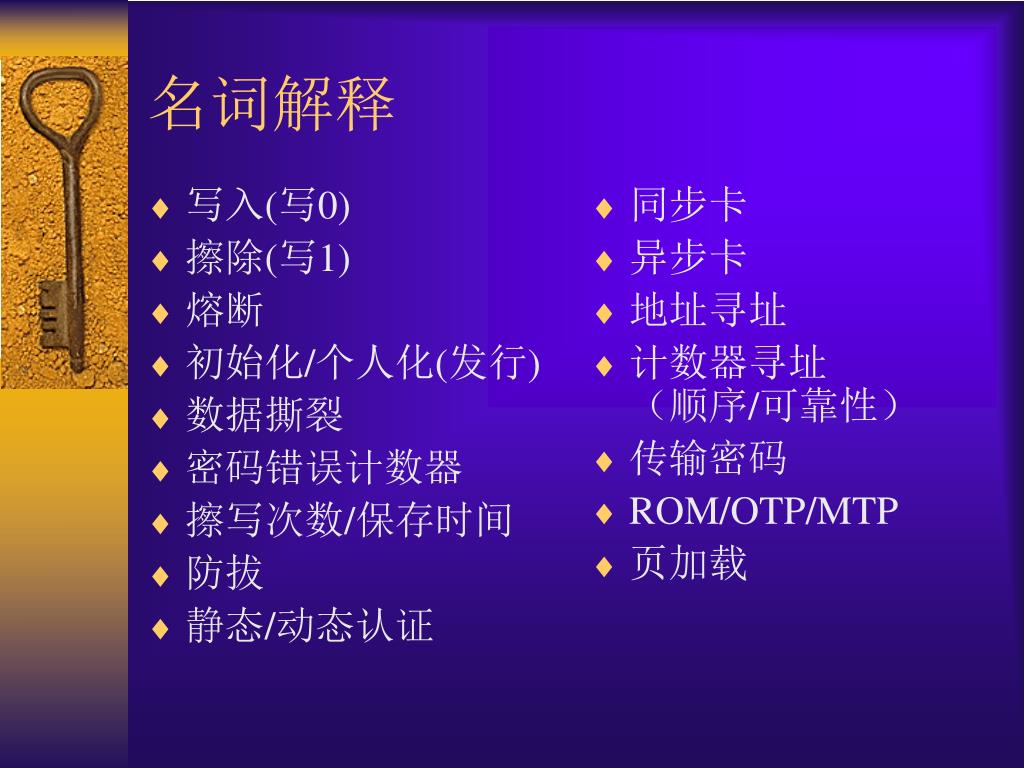 名词解释

♦ 写入(写0)
♦ 擦除(写1)
♦ 熔断
♦ 初始化/个人化(发行)
♦ 数据撕裂
♦ 密码错误计数器
♦ 擦写次数/保存时间
♦ 防拔
♦ 静态/动态认证

♦ 同步卡
♦ 异步卡
♦ 地址寻址
♦ 计数器寻址（顺序/可靠性）
♦ 传输密码
♦ ROM/OTP/MTP
♦ 页加载